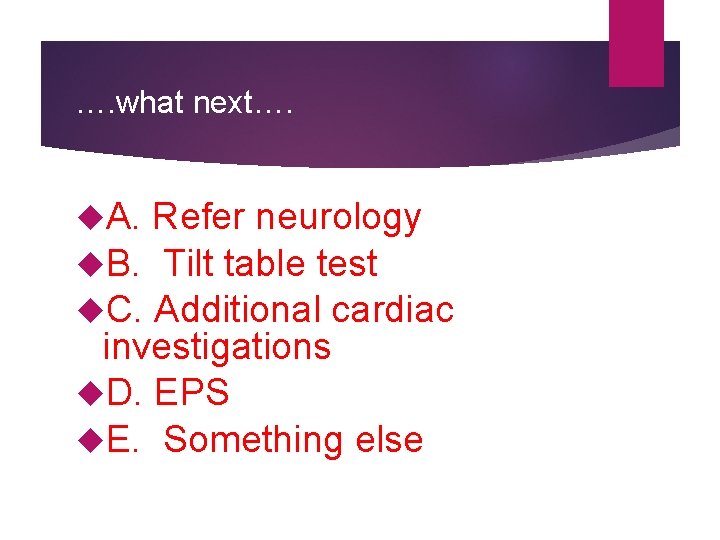 ….what next….

A. Refer neurology
B. Tilt table test
C. Additional cardiac investigations
D. EPS
E. Something else